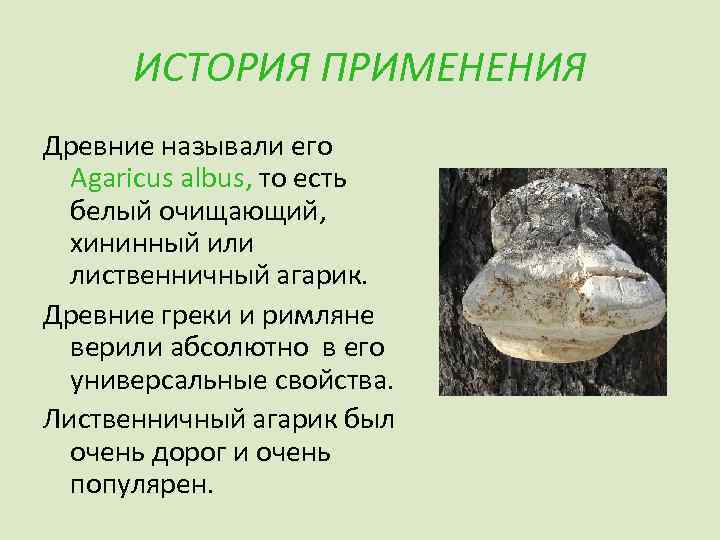 ИСТОРИЯ ПРИМЕНЕНИЯ

Древние называли его Agaricus albus, то есть белый очищающий, хининный или лиственничный агарик.

Древние греки и римляне верили абсолютно в его универсальные свойства.

Лиственничный агарик был очень дорог и очень популярен.